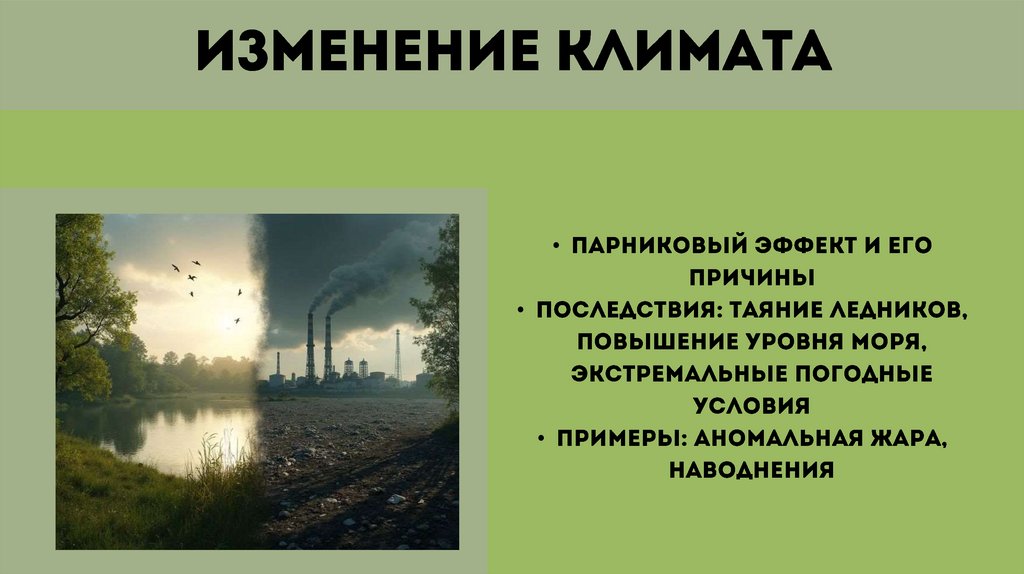 ИЗМЕНЕНИЕ КЛИМАТА

• ПАРНИКОВЫЙ ЭФФЕКТ И ЕГО ПРИЧИНЫ
• ПОСЛЕДСТВИЯ: ТАЯНИЕ ЛЕДНИКОВ, ПОВЫШЕНИЕ УРОВНЯ МОРЯ, ЭКСТРЕМАЛЬНЫЕ ПОГОДНЫЕ УСЛОВИЯ
• ПРИМЕРЫ: АНОМАЛЬНАЯ ЖАРА, НАВОДНЕНИЯ